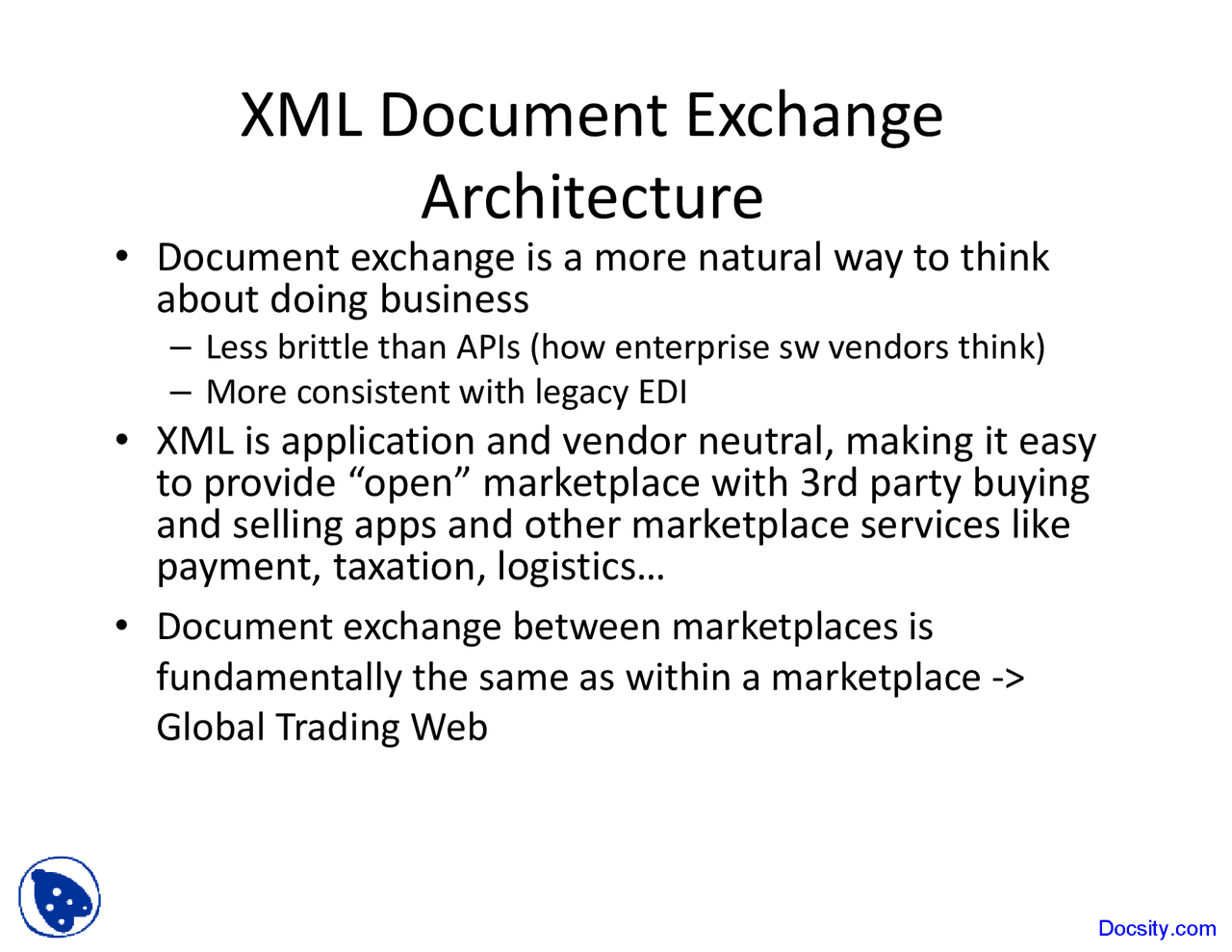 XML Document Exchange Architecture

• Document exchange is a more natural way to think about doing business
– Less brittle than APIs (how enterprise sw vendors think)
– More consistent with legacy EDI
• XML is application and vendor neutral, making it easy to provide “open” marketplace with 3rd party buying and selling apps and other marketplace services like payment, taxation, logistics…
• Document exchange between marketplaces is fundamentally the same as within a marketplace -> Global Trading Web

Docsity.com